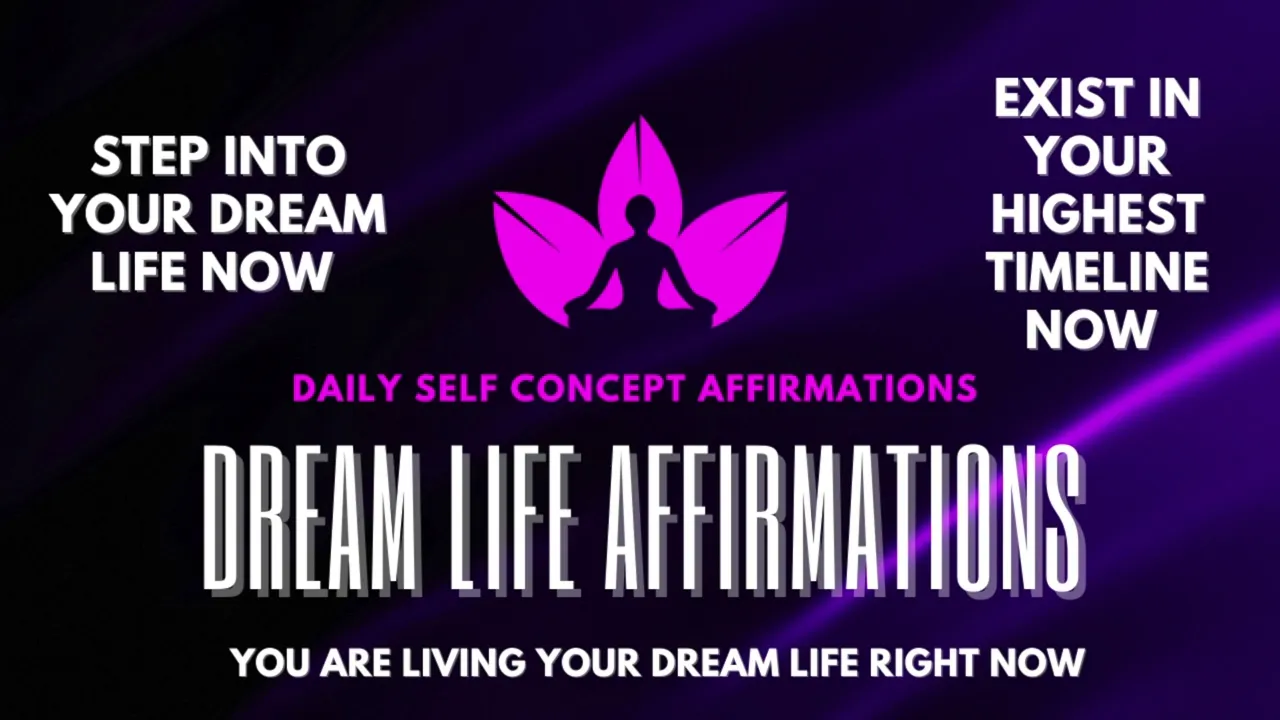 STEP INTO YOUR DREAM LIFE NOW

EXIST IN YOUR HIGHEST TIMELINE NOW

DAILY SELF CONCEPT AFFIRMATIONS

DREAM LIFE AFFIRMATIONS

YOU ARE LIVING YOUR DREAM LIFE RIGHT NOW